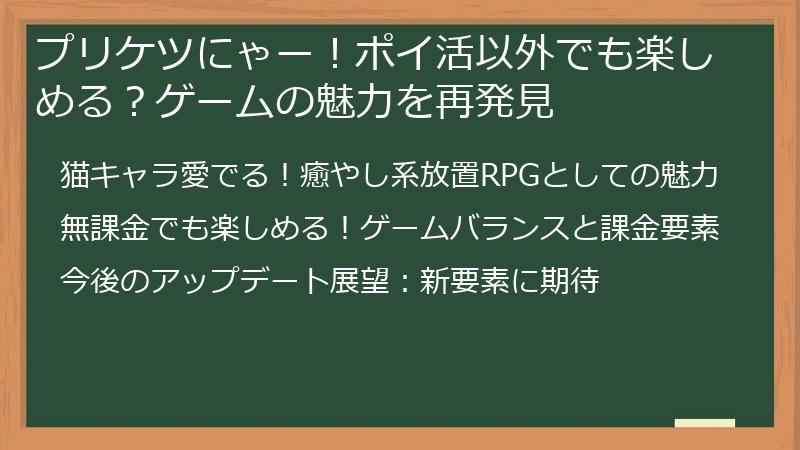 プリケツにゃー！ポイ活以外でも楽しめる？ゲームの魅力を再発見

猫キャラ愛でる！癒やし系放置RPGとしての魅力

無課金でも楽しめる！ゲームバランスと課金要素

今後のアップデート展望：新要素に期待